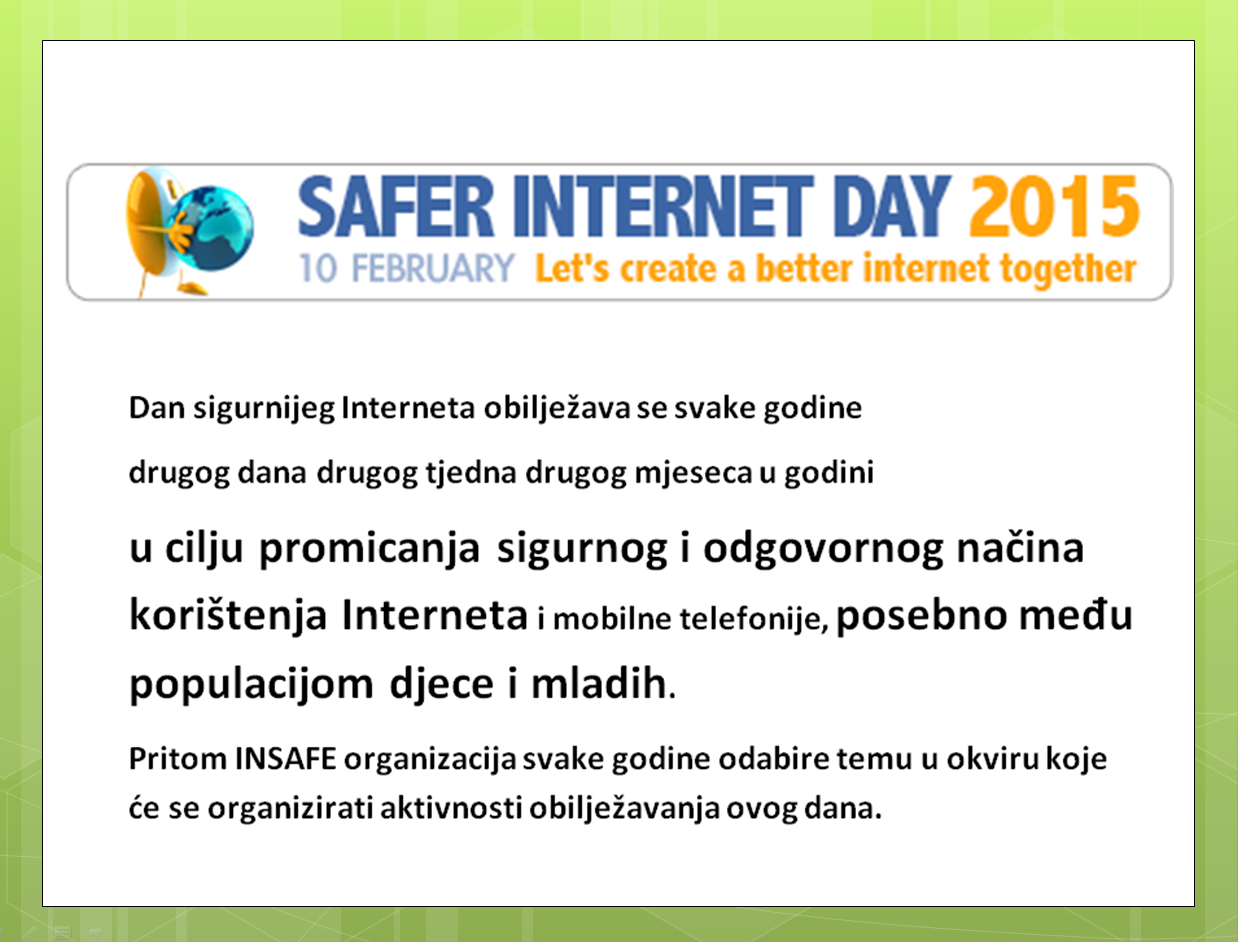 SAFER INTERNET DAY 2015
10 FEBRUARY Let's create a better internet together

Dan sigurnijeg Interneta obilježava se svake godine

drugog dana drugog tjedna drugog mjeseca u godini

u cilju promicanja sigurnog i odgovornog načina korištenja Interneta i mobilne telefonije, posebno među populacijom djece i mladih.

Pritom INSAFE organizacija svake godine odabire temu u okviru koje će se organizirati aktivnosti obilježavanja ovog dana.